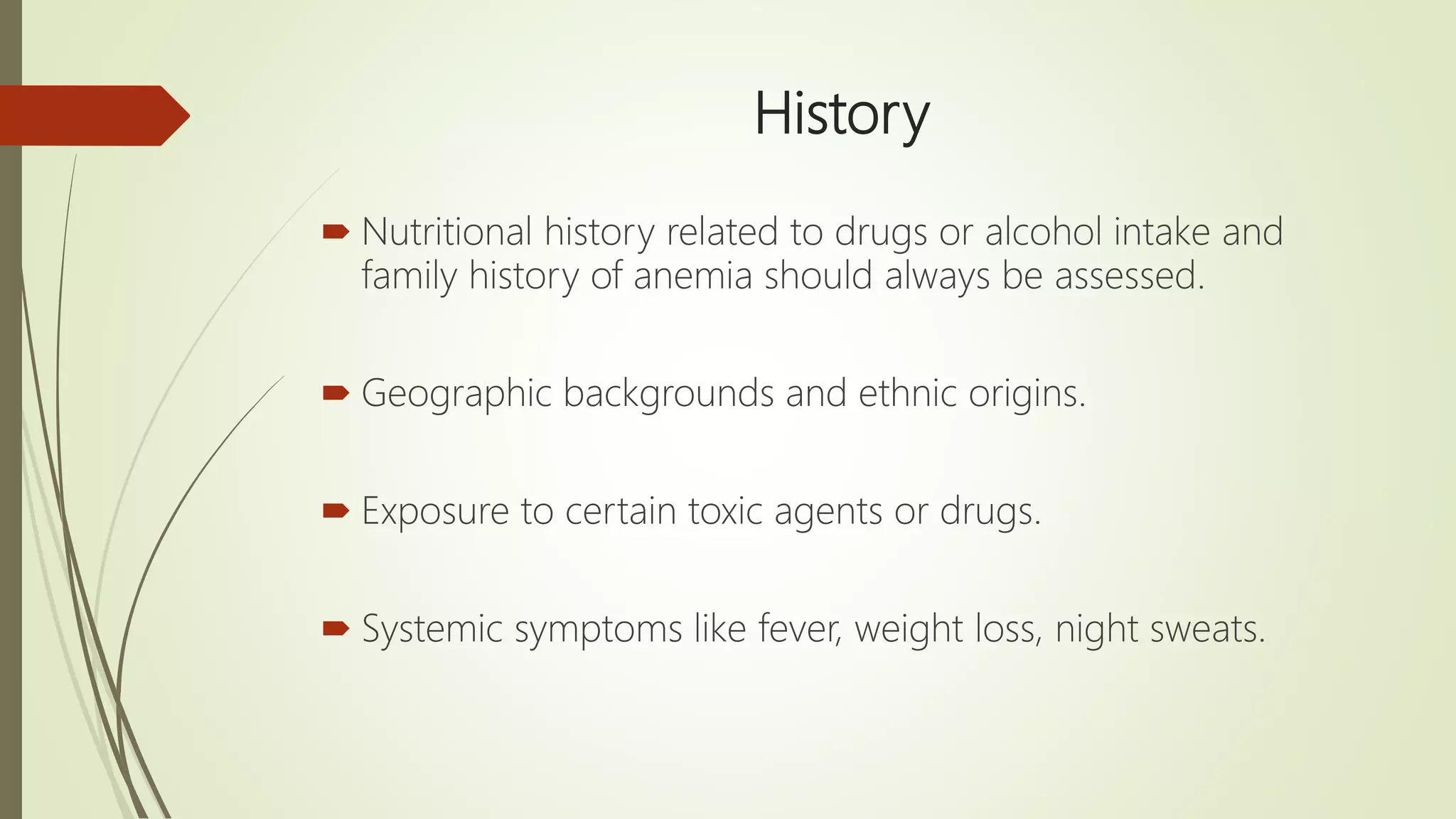 History

Nutritional history related to drugs or alcohol intake and family history of anemia should always be assessed.

Geographic backgrounds and ethnic origins.

Exposure to certain toxic agents or drugs.

Systemic symptoms like fever, weight loss, night sweats.